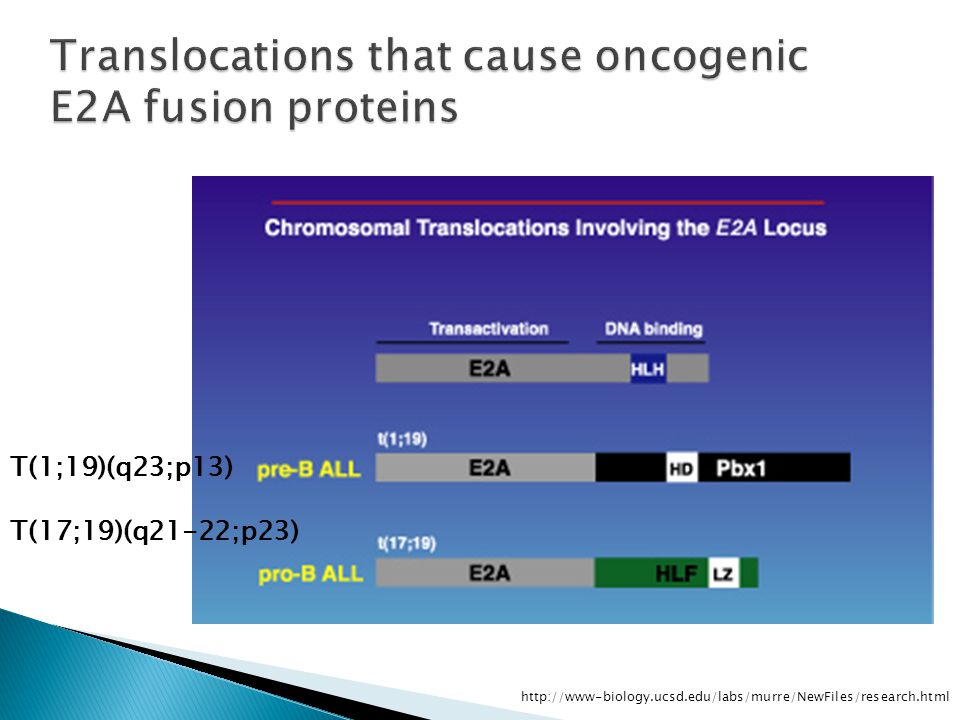 Translocations that cause oncogenic E2A fusion proteins

Chromosomal Translocations Involving the E2A Locus

Transactivation

DNA binding

E2A

HLH

T(1;19)(q23;p13)

t(1;19)

pre-B ALL

E2A

HD

Pbx1

T(17;19)(q21-22;p23)

t(17;19)

pro-B ALL

E2A

HLF

LZ

http://www-biology.ucsd.edu/labs/murre/NewFiles/research.html